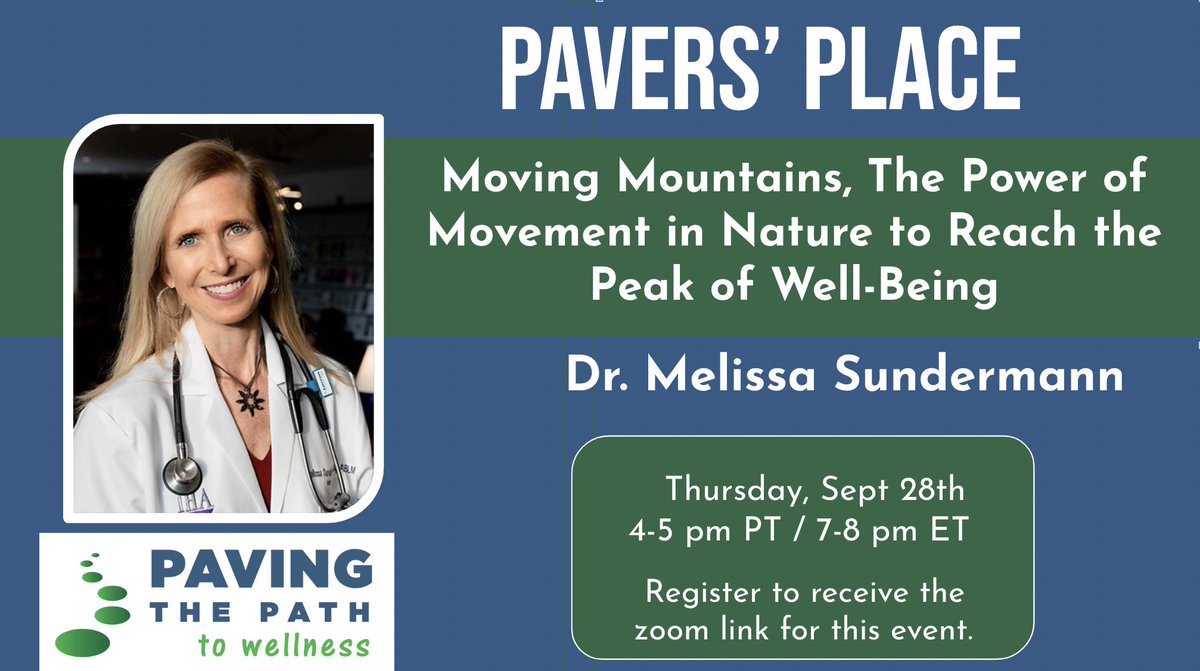 PAVERS' PLACE

Moving Mountains, The Power of Movement in Nature to Reach the Peak of Well-Being

Dr. Melissa Sundermann

Thursday, Sept 28th
4-5 pm PT / 7-8 pm ET

Register to receive the zoom link for this event.

PAVING THE PATH to wellness